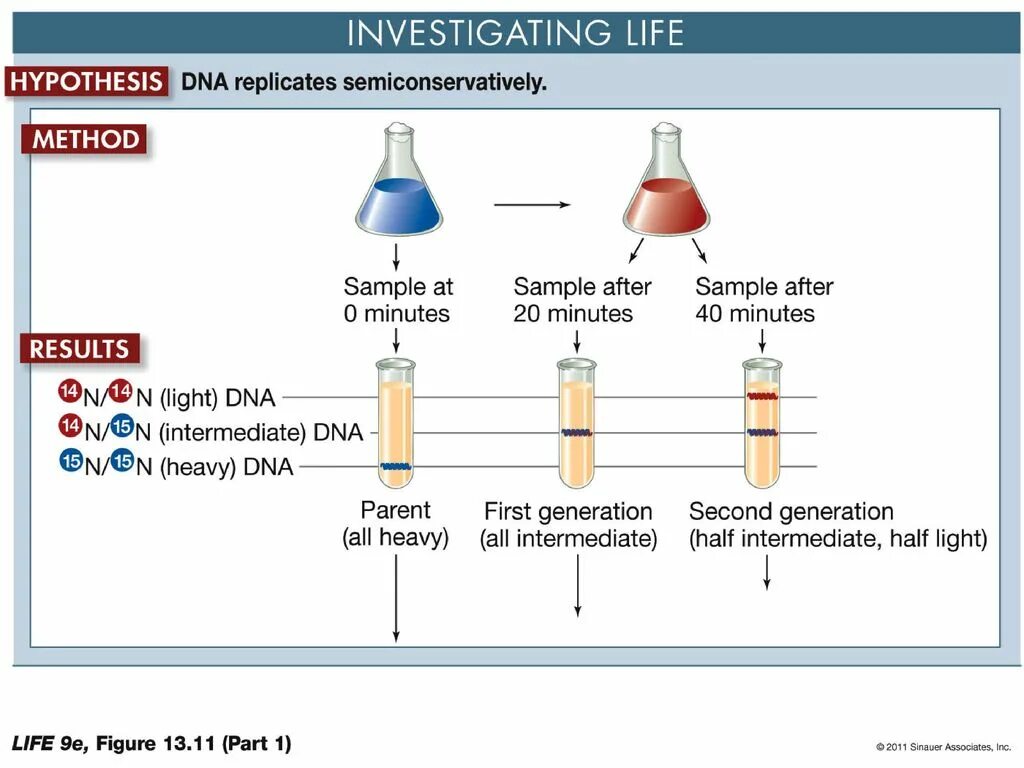 INVESTIGATING LIFE

HYPOTHESIS DNA replicates semiconservatively.

METHOD

Sample at 0 minutes

Sample after 20 minutes

Sample after 40 minutes

RESULTS

$^{14}N/^{14}N$ (light) DNA

$^{14}N/^{15}N$ (intermediate) DNA

$^{15}N/^{15}N$ (heavy) DNA

Parent (all heavy)

First generation (all intermediate)

Second generation (half intermediate, half light)

LIFE 9e, Figure 13.11 (Part 1)

© 2011 Sinauer Associates, Inc.